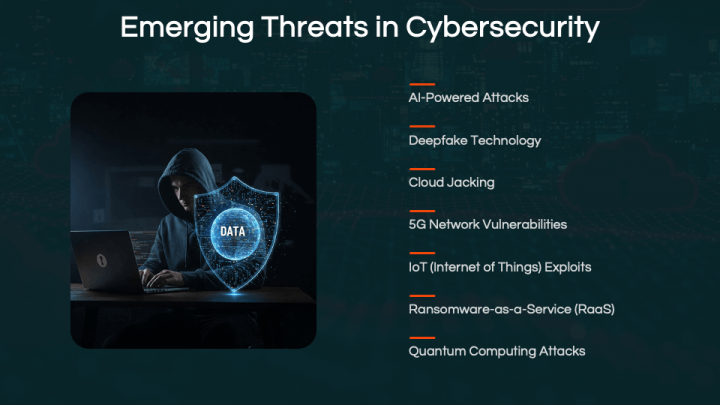 Emerging Threats in Cybersecurity

DATA

AI-Powered Attacks

Deepfake Technology

Cloud Jacking

5G Network Vulnerabilities

IoT (Internet of Things) Exploits

Ransomware-as-a-Service (RaaS)

Quantum Computing Attacks